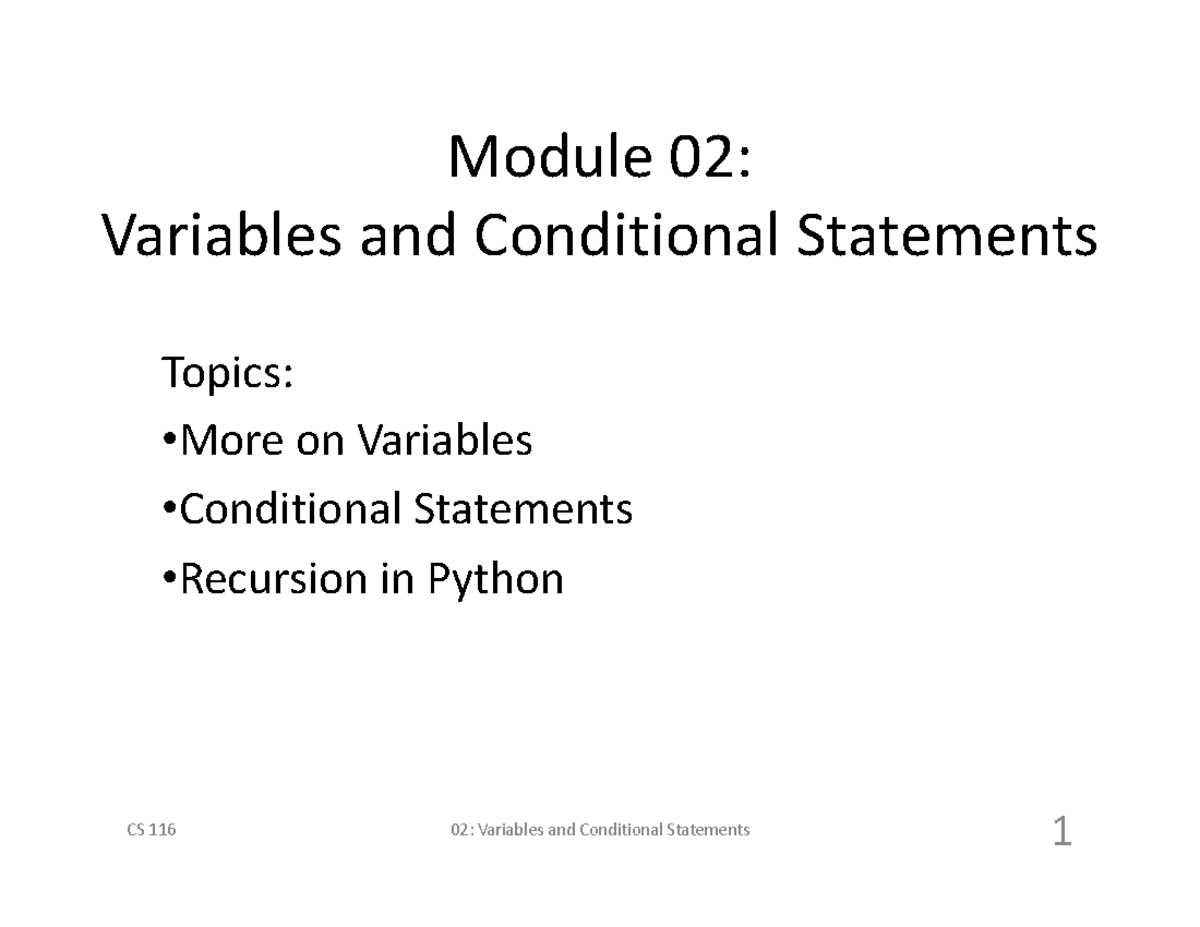 Module 02:
Variables and Conditional Statements

Topics:
•More on Variables
•Conditional Statements
•Recursion in Python

CS 116

02: Variables and Conditional Statements

1